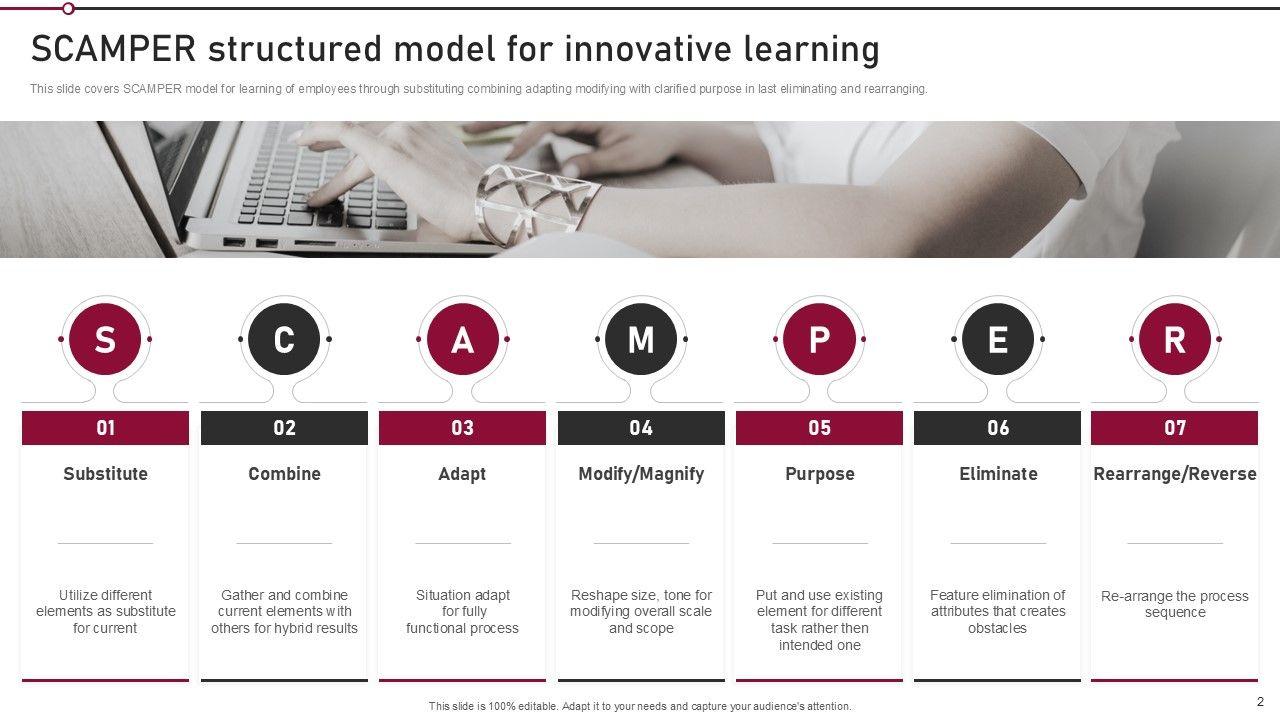 SCAMPER structured model for innovative learning

This slide covers SCAMPER model for learning of employees through substituting combining adapting modifying with clarified purpose in last eliminating and rearranging.

S

01

Substitute

Utilize different elements as substitute for current

C

02

Combine

Gather and combine current elements with others for hybrid results

A

03

Adapt

Situation adapt for fully functional process

M

04

Modify/Magnify

Reshape size, tone for modifying overall scale and scope

P

05

Purpose

Put and use existing element for different task rather then intended one

E

06

Eliminate

Feature elimination of attributes that creates obstacles

R

07

Rearrange/Reverse

Re-arrange the process sequence

This slide is 100% editable. Adapt it to your needs and capture your audience's attention.

2